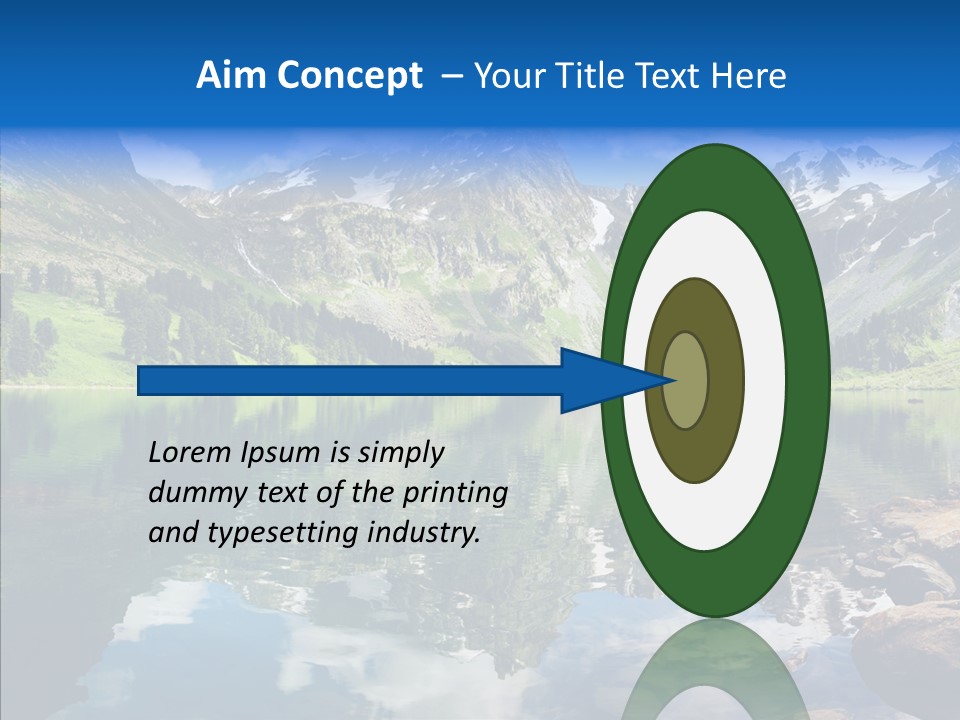 Aim Concept – Your Title Text Here

Lorem Ipsum is simply dummy text of the printing and typesetting industry.